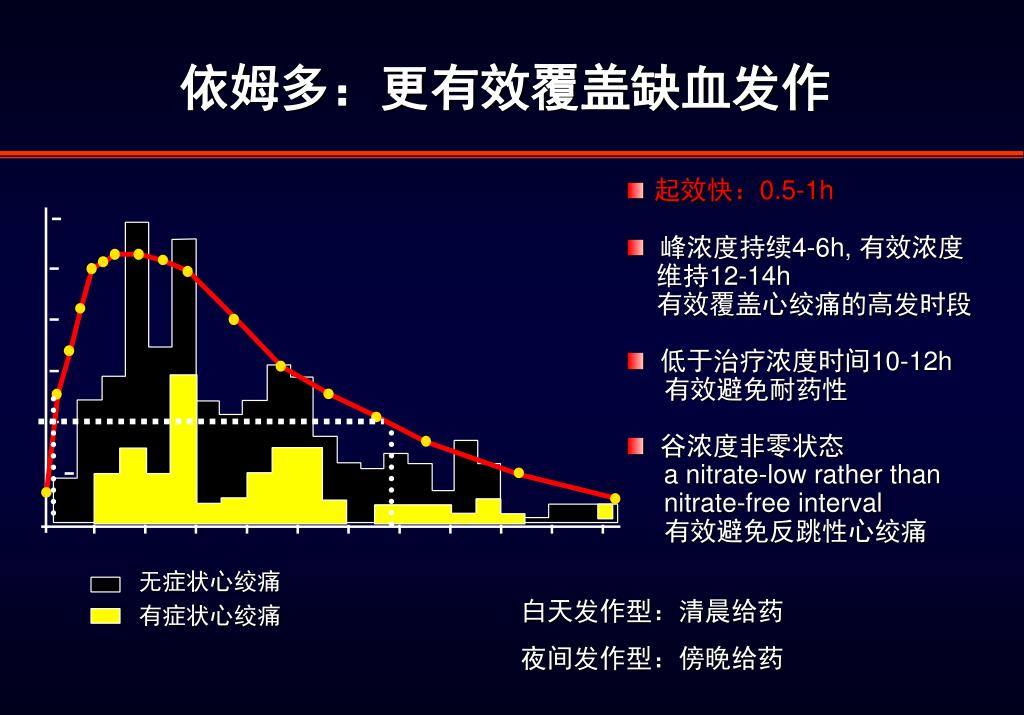 依姆多：更有效覆盖缺血发作

起效快：0.5-1h

峰浓度持续4-6h, 有效浓度维持12-14h
有效覆盖心绞痛的高发时段

低于治疗浓度时间10-12h
有效避免耐药性

谷浓度非零状态
a nitrate-low rather than nitrate-free interval
有效避免反跳性心绞痛

无症状心绞痛
有症状心绞痛

白天发作型：清晨给药
夜间发作型：傍晚给药